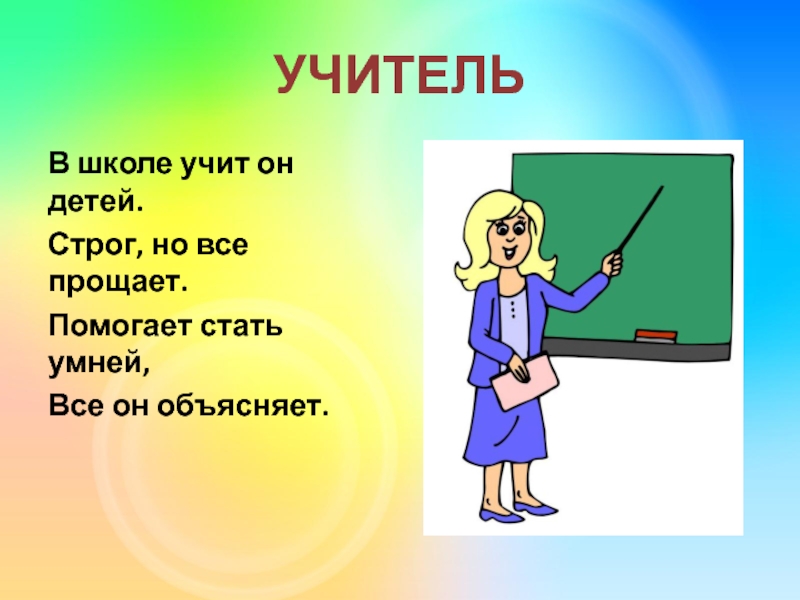 УЧИТЕЛЬ

В школе учит он детей.

Строг, но все прощает.

Помогает стать умней,

Все он объясняет.